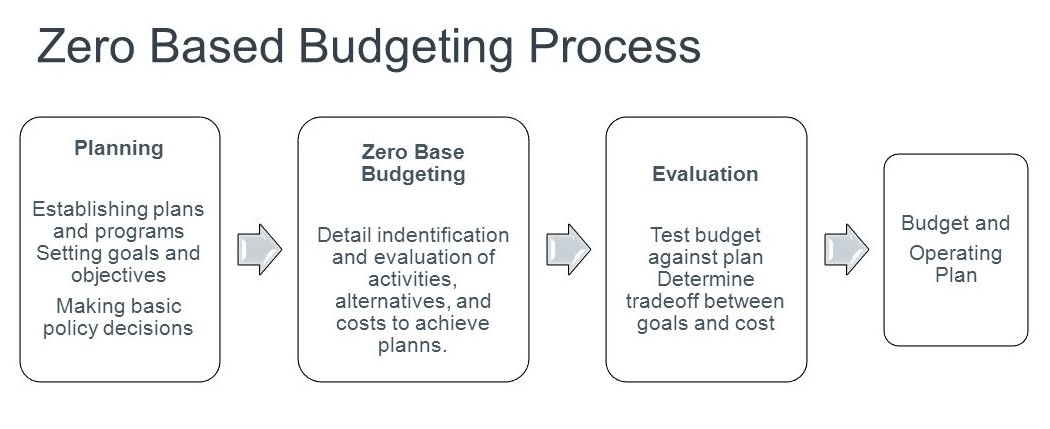 Zero Based Budgeting Process

Planning

Establishing plans and programs
Setting goals and objectives
Making basic policy decisions

Zero Base Budgeting

Detail indentification and evaluation of activities, alternatives, and costs to achieve planns.

Evaluation

Test budget against plan
Determine tradeoff between goals and cost

Budget and Operating Plan